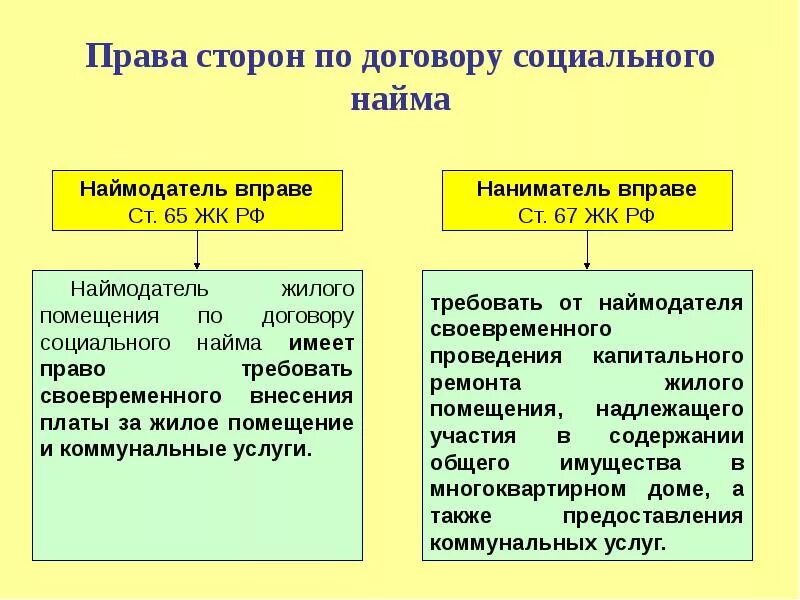 Права сторон по договору социального найма

Наймодатель вправе
Ст. 65 ЖК РФ

Наймодатель жилого помещения по договору социального найма имеет право требовать своевременного внесения платы за жилое помещение и коммунальные услуги.

Наниматель вправе
Ст. 67 ЖК РФ

требовать от наймодателя своевременного проведения капитального ремонта жилого помещения, надлежащего участия в содержании общего имущества в многоквартирном доме, а также предоставления коммунальных услуг.